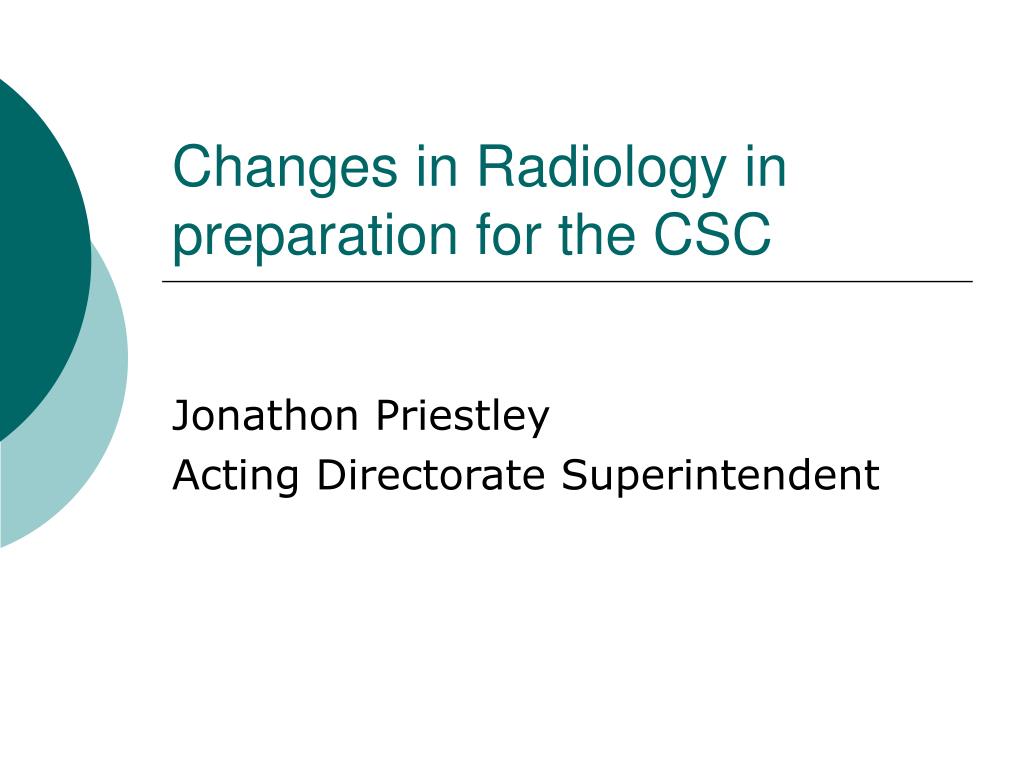 Changes in Radiology in preparation for the CSC

Jonathon Priestley
Acting Directorate Superintendent